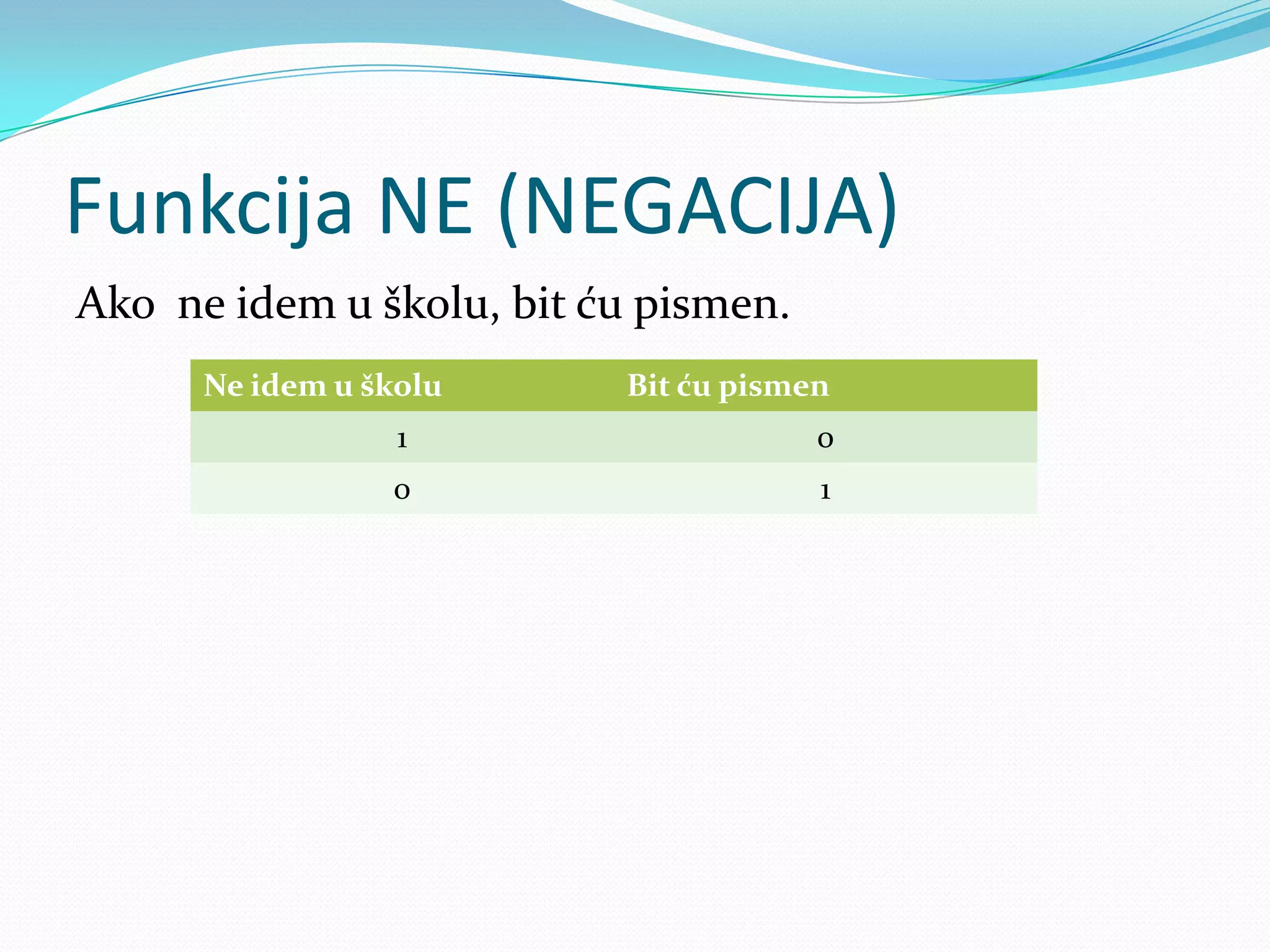 Funkcija NE (NEGACIJA)

Ako  ne idem u školu, bit ću pismen.

| Ne idem u školu | Bit ću pismen |
|---|---|
| 1 | 0 |
| 0 | 1 |